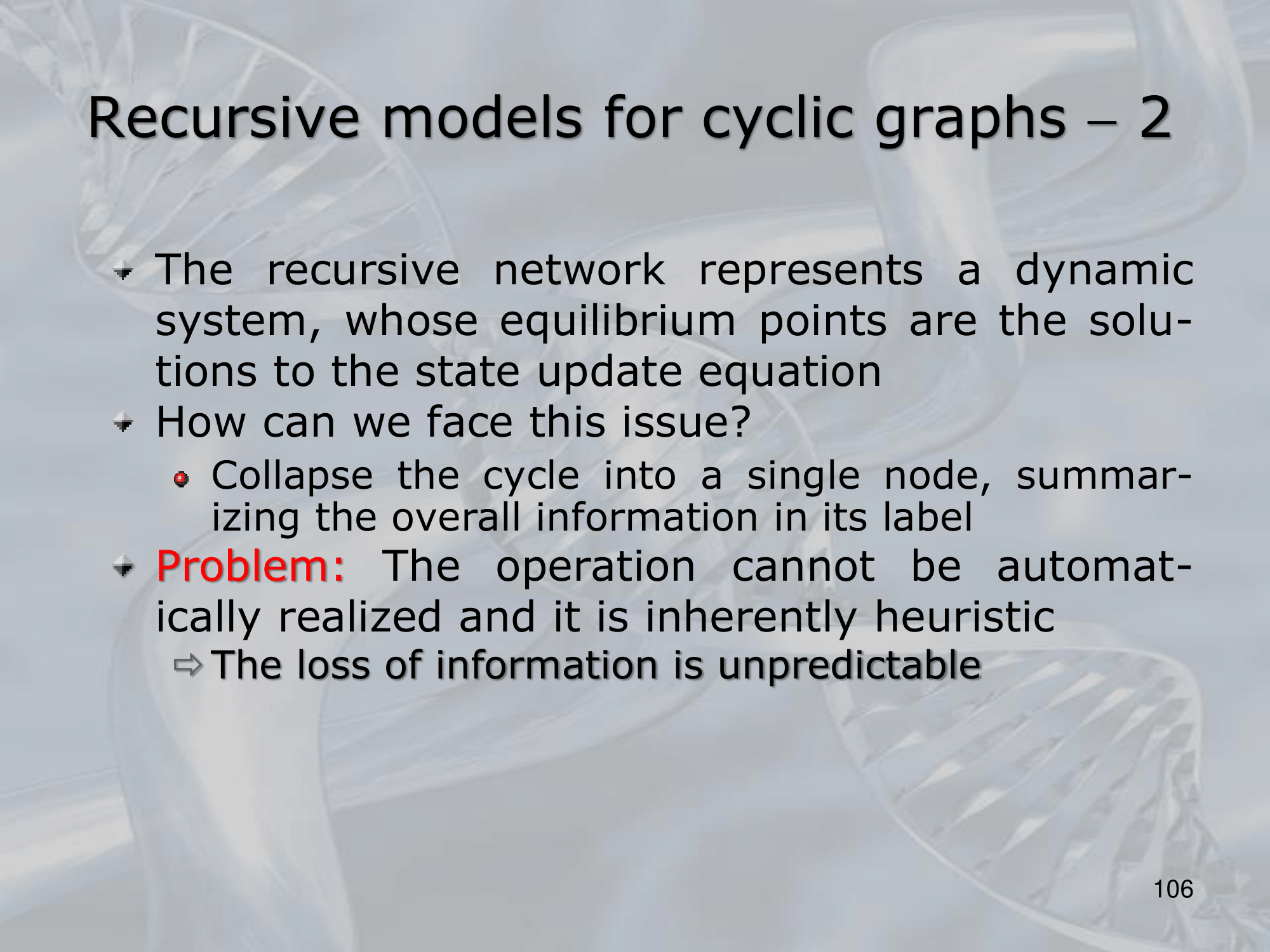 Recursive models for cyclic graphs – 2

The recursive network represents a dynamic system, whose equilibrium points are the solutions to the state update equation

How can we face this issue?

Collapse the cycle into a single node, summarizing the overall information in its label

Problem: The operation cannot be automatically realized and it is inherently heuristic

⇨ The loss of information is unpredictable

106